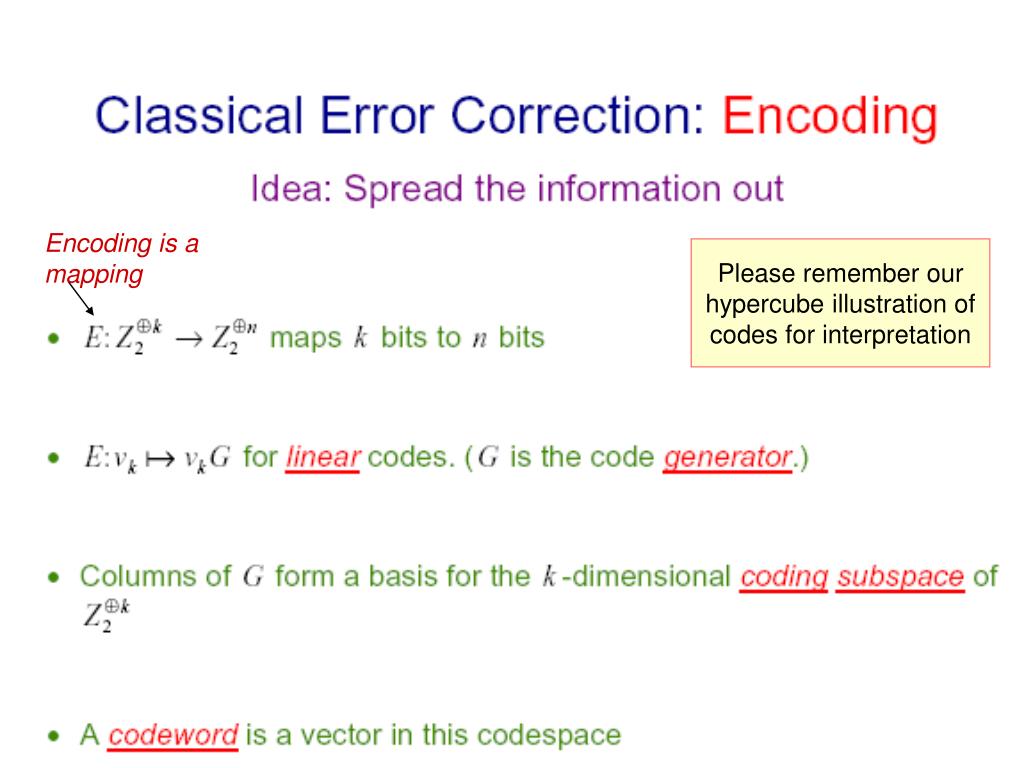 Classical Error Correction: Encoding

Idea: Spread the information out

Encoding is a mapping

Please remember our hypercube illustration of codes for interpretation

• $E: Z_2^{\oplus k} \to Z_2^{\oplus n}$ maps $k$ bits to $n$ bits

• $E: v_k \mapsto v_k G$ for linear codes. ($G$ is the code generator.)

• Columns of $G$ form a basis for the $k$-dimensional coding subspace of $Z_2^{\oplus k}$

• A codeword is a vector in this codespace